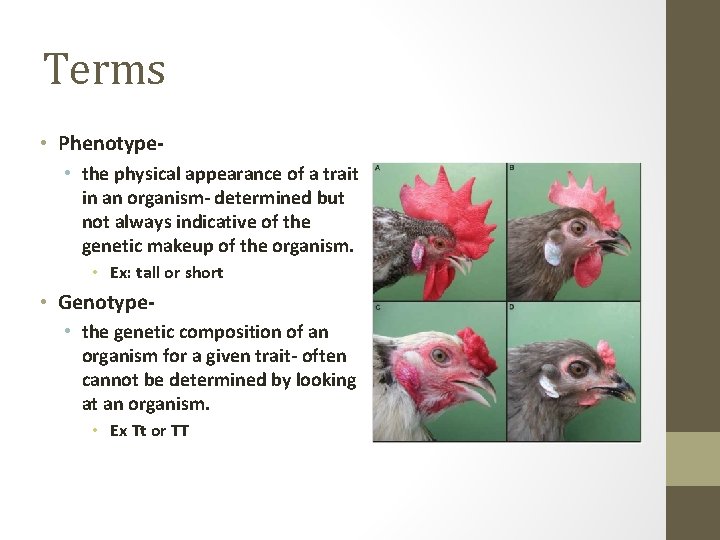 Terms

• Phenotype-
  • the physical appearance of a trait in an organism- determined but not always indicative of the genetic makeup of the organism.
    • Ex: tall or short
• Genotype-
  • the genetic composition of an organism for a given trait- often cannot be determined by looking at an organism.
    • Ex Tt or TT

A
B
C
D